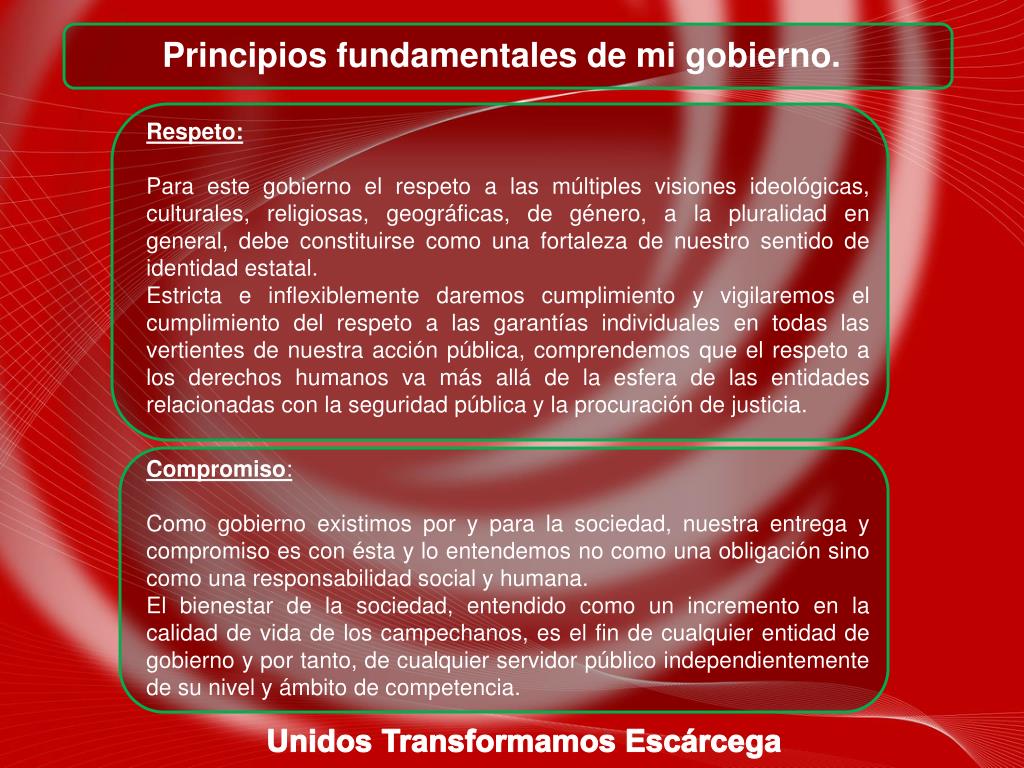 Principios fundamentales de mi gobierno.

Respeto:

Para este gobierno el respeto a las múltiples visiones ideológicas, culturales, religiosas, geográficas, de género, a la pluralidad en general, debe constituirse como una fortaleza de nuestro sentido de identidad estatal.
Estricta e inflexiblemente daremos cumplimiento y vigilaremos el cumplimiento del respeto a las garantías individuales en todas las vertientes de nuestra acción pública, comprendemos que el respeto a los derechos humanos va más allá de la esfera de las entidades relacionadas con la seguridad pública y la procuración de justicia.

Compromiso:

Como gobierno existimos por y para la sociedad, nuestra entrega y compromiso es con ésta y lo entendemos no como una obligación sino como una responsabilidad social y humana.
El bienestar de la sociedad, entendido como un incremento en la calidad de vida de los campechanos, es el fin de cualquier entidad de gobierno y por tanto, de cualquier servidor público independientemente de su nivel y ámbito de competencia.

Unidos Transformamos Escárcega